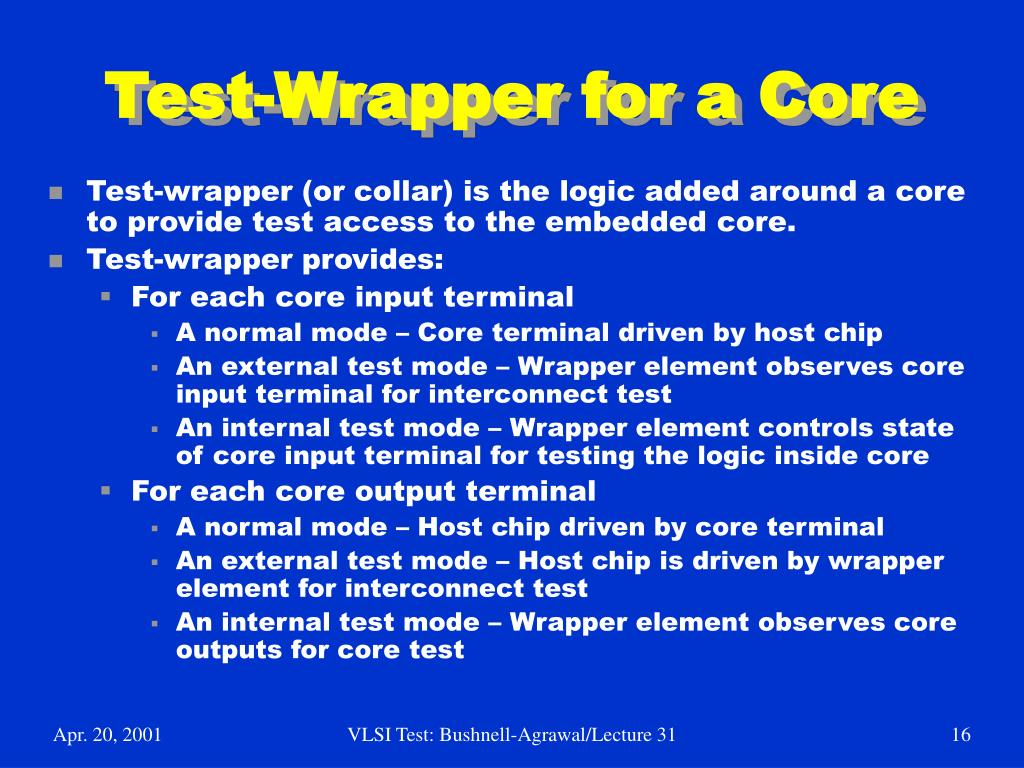 Test-Wrapper for a Core

- Test-wrapper (or collar) is the logic added around a core to provide test access to the embedded core.
- Test-wrapper provides:
  - For each core input terminal
    - A normal mode – Core terminal driven by host chip
    - An external test mode – Wrapper element observes core input terminal for interconnect test
    - An internal test mode – Wrapper element controls state of core input terminal for testing the logic inside core
  - For each core output terminal
    - A normal mode – Host chip driven by core terminal
    - An external test mode – Host chip is driven by wrapper element for interconnect test
    - An internal test mode – Wrapper element observes core outputs for core test

Apr. 20, 2001 VLSI Test: Bushnell-Agrawal/Lecture 31 16